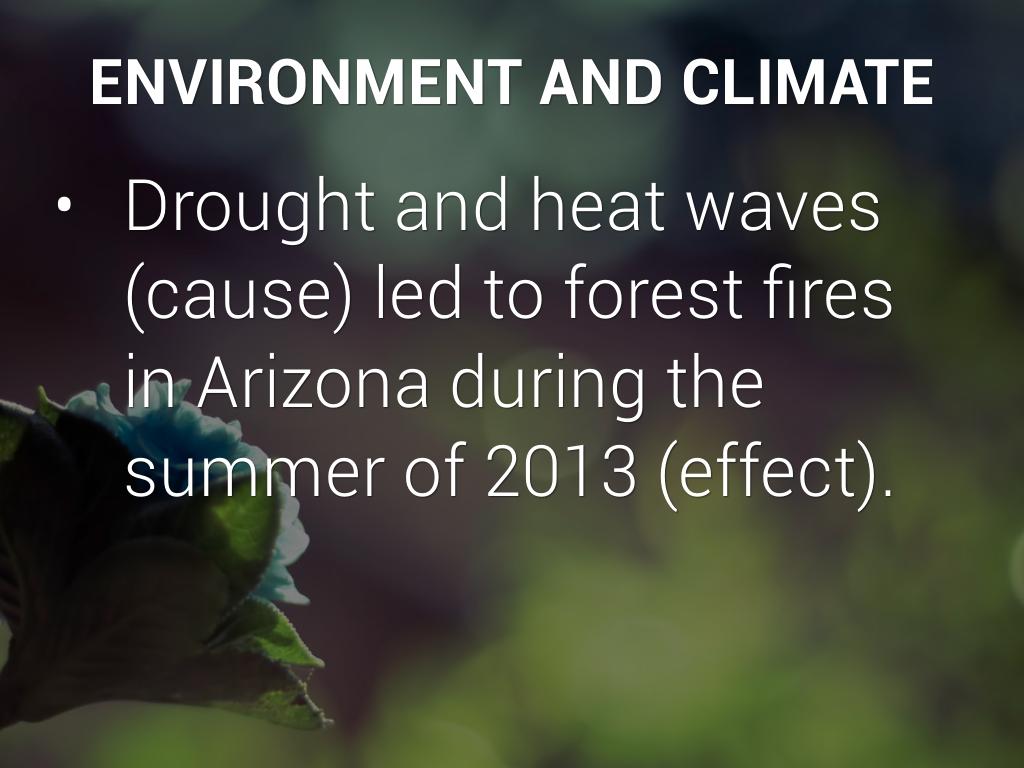 ENVIRONMENT AND CLIMATE

• Drought and heat waves (cause) led to forest fires in Arizona during the summer of 2013 (effect).